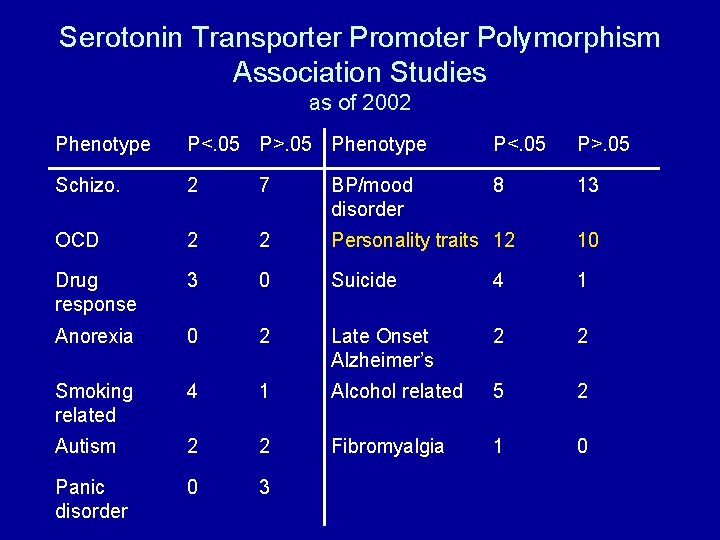 Serotonin Transporter Promoter Polymorphism Association Studies
as of 2002

| Phenotype | P<.05 | P>.05 | Phenotype | P<.05 | P>.05 |
|---|---|---|---|---|---|
| Schizo. | 2 | 7 | BP/mood disorder | 8 | 13 |
| OCD | 2 | 2 | Personality traits | 12 | 10 |
| Drug response | 3 | 0 | Suicide | 4 | 1 |
| Anorexia | 0 | 2 | Late Onset Alzheimer's | 2 | 2 |
| Smoking related | 4 | 1 | Alcohol related | 5 | 2 |
| Autism | 2 | 2 | Fibromyalgia | 1 | 0 |
| Panic disorder | 0 | 3 | | | |